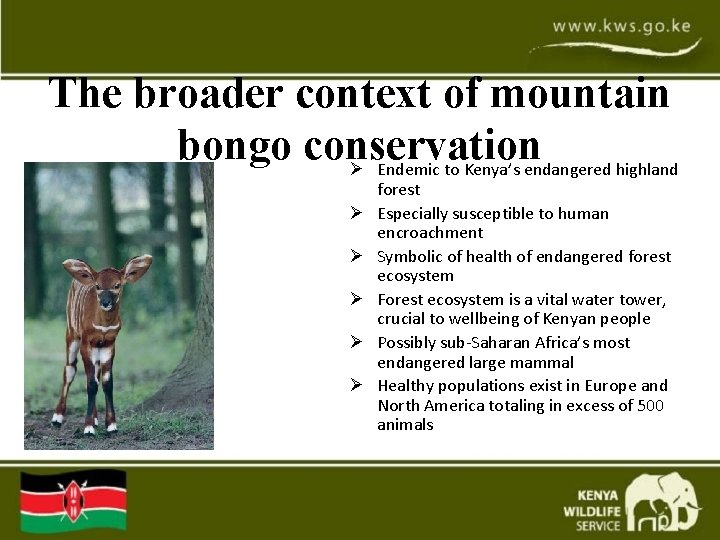 www.kws.go.ke

The broader context of mountain bongo conservation

➢ Endemic to Kenya's endangered highland forest
➢ Especially susceptible to human encroachment
➢ Symbolic of health of endangered forest ecosystem
➢ Forest ecosystem is a vital water tower, crucial to wellbeing of Kenyan people
➢ Possibly sub-Saharan Africa's most endangered large mammal
➢ Healthy populations exist in Europe and North America totaling in excess of 500 animals

KENYA WILDLIFE SERVICE